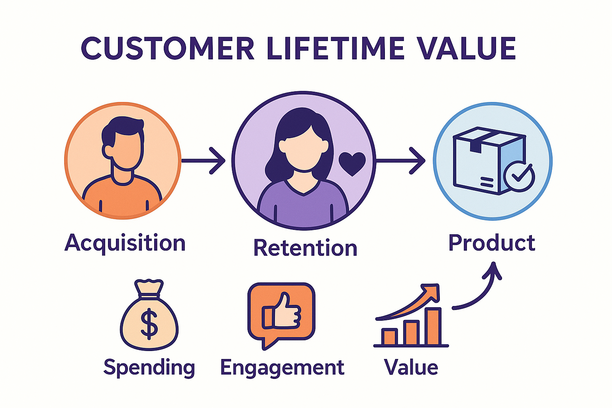 CUSTOMER LIFETIME VALUE

Acquisition

Retention

Product

$

Spending

Engagement

Value